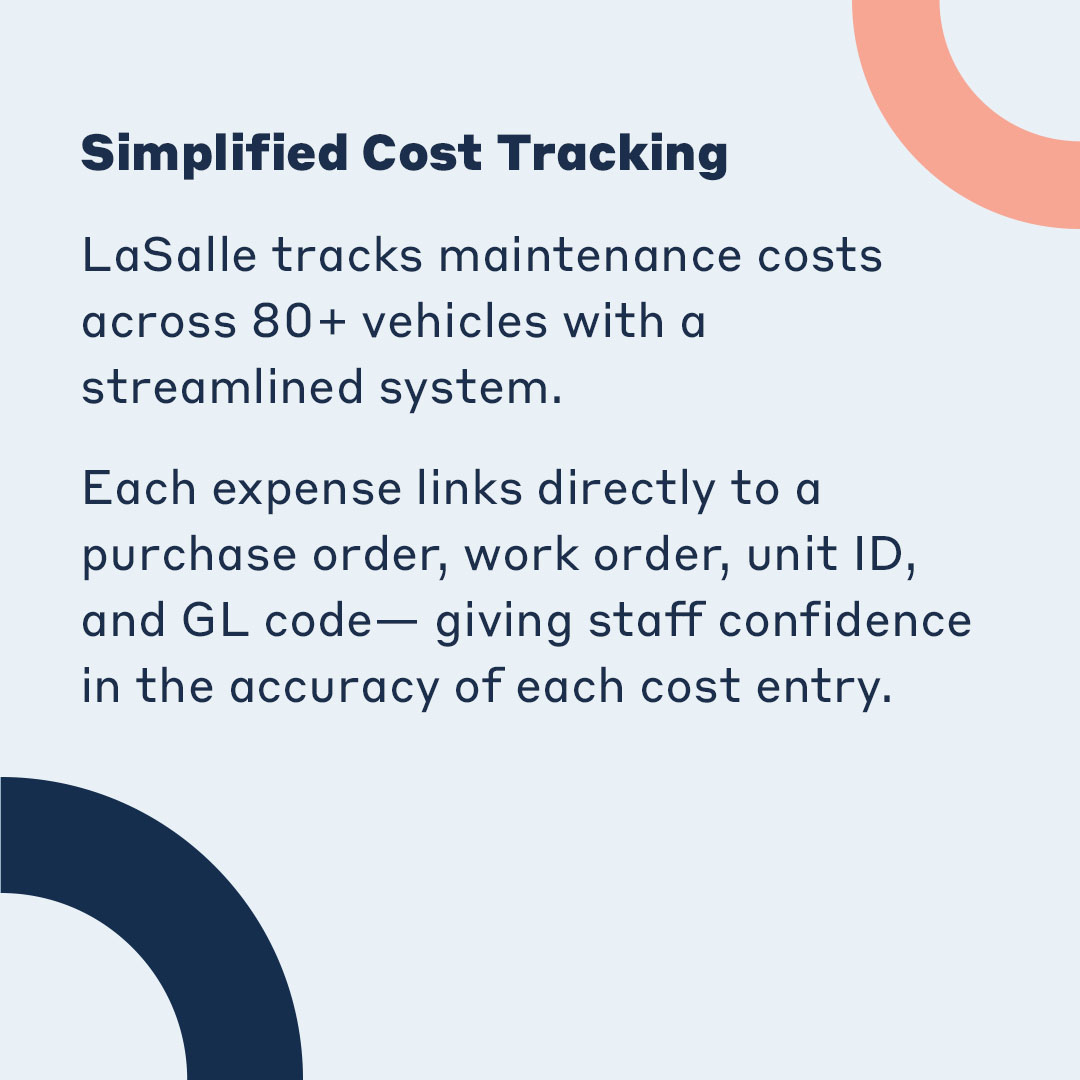 Simplified Cost Tracking

LaSalle tracks maintenance costs across 80+ vehicles with a streamlined system.

Each expense links directly to a purchase order, work order, unit ID, and GL code— giving staff confidence in the accuracy of each cost entry.